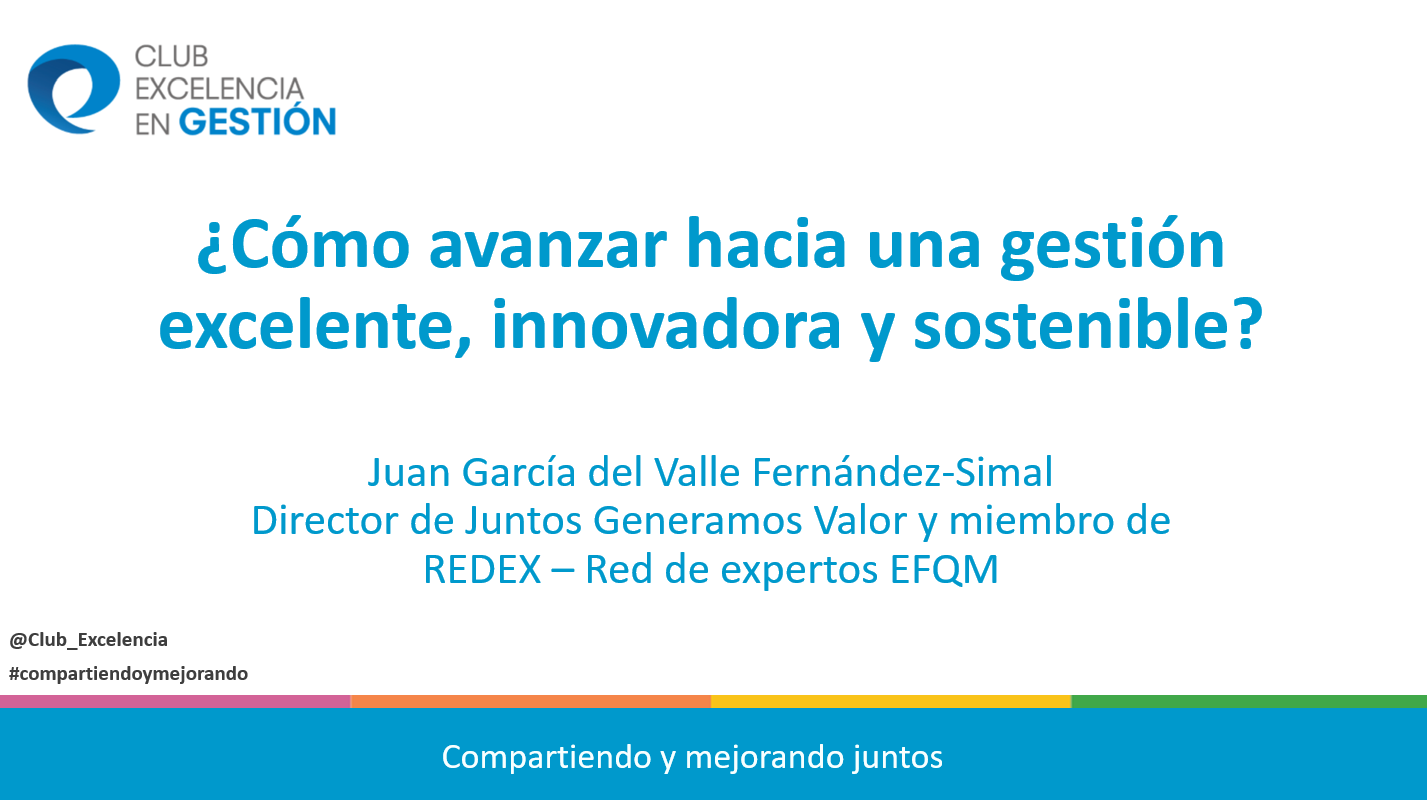 CLUB
EXCELENCIA
EN GESTIÓN

¿Cómo avanzar hacia una gestión excelente, innovadora y sostenible?

Juan García del Valle Fernández-Simal
Director de Juntos Generamos Valor y miembro de REDEX – Red de expertos EFQM

@Club_Excelencia
#compartiendoymejorando

Compartiendo y mejorando juntos